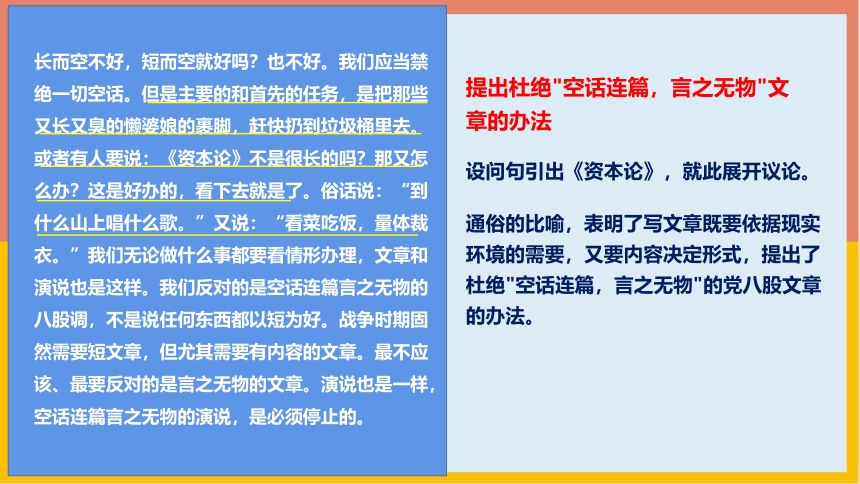 长而空不好，短而空就好吗？也不好。我们应当禁绝一切空话。但是主要的和首先的任务，是把那些又长又臭的懒婆娘的裹脚，赶快扔到垃圾桶里去。或者有人要说：《资本论》不是很长的吗？那又怎么办？这是好办的，看下去就是了。俗话说：“到什么山上唱什么歌。”又说：“看菜吃饭，量体裁衣。”我们无论做什么事都要看情形办理，文章和演说也是这样。我们反对的是空话连篇言之无物的八股调，不是说任何东西都以短为好。战争时期固然需要短文章，但尤其需要有内容的文章。最不应该、最要反对的是言之无物的文章。演说也是一样，空话连篇言之无物的演说，是必须停止的。

提出杜绝"空话连篇，言之无物"文章的办法

设问句引出《资本论》，就此展开议论。

通俗的比喻，表明了写文章既要依据现实环境的需要，又要内容决定形式，提出了杜绝"空话连篇，言之无物"的党八股文章的办法。